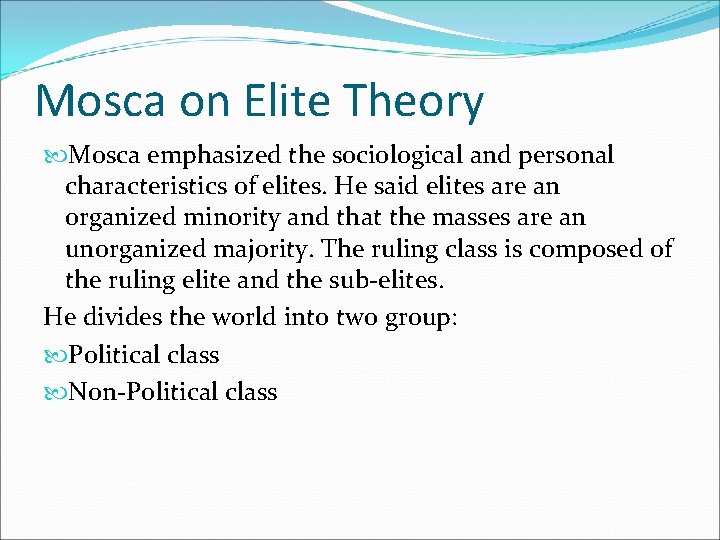 Mosca on Elite Theory

Mosca emphasized the sociological and personal characteristics of elites. He said elites are an organized minority and that the masses are an unorganized majority. The ruling class is composed of the ruling elite and the sub-elites.

He divides the world into two group:

Political class

Non-Political class